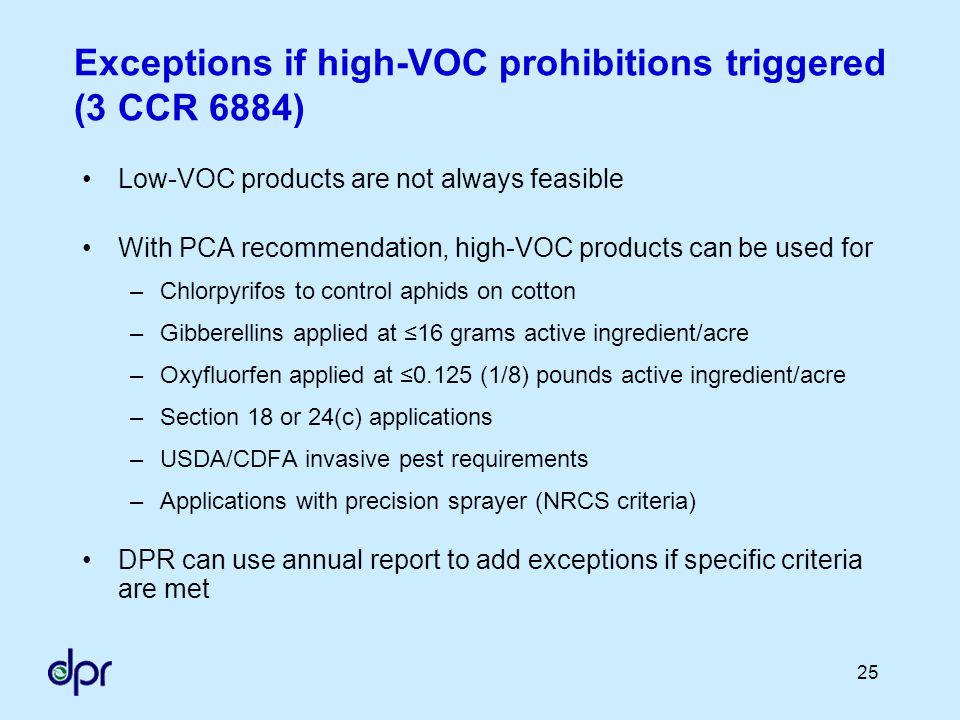 Exceptions if high-VOC prohibitions triggered (3 CCR 6884)

• Low-VOC products are not always feasible

• With PCA recommendation, high-VOC products can be used for
– Chlorpyrifos to control aphids on cotton
– Gibberellins applied at ≤16 grams active ingredient/acre
– Oxyfluorfen applied at ≤0.125 (1/8) pounds active ingredient/acre
– Section 18 or 24(c) applications
– USDA/CDFA invasive pest requirements
– Applications with precision sprayer (NRCS criteria)

• DPR can use annual report to add exceptions if specific criteria are met

dpr

25